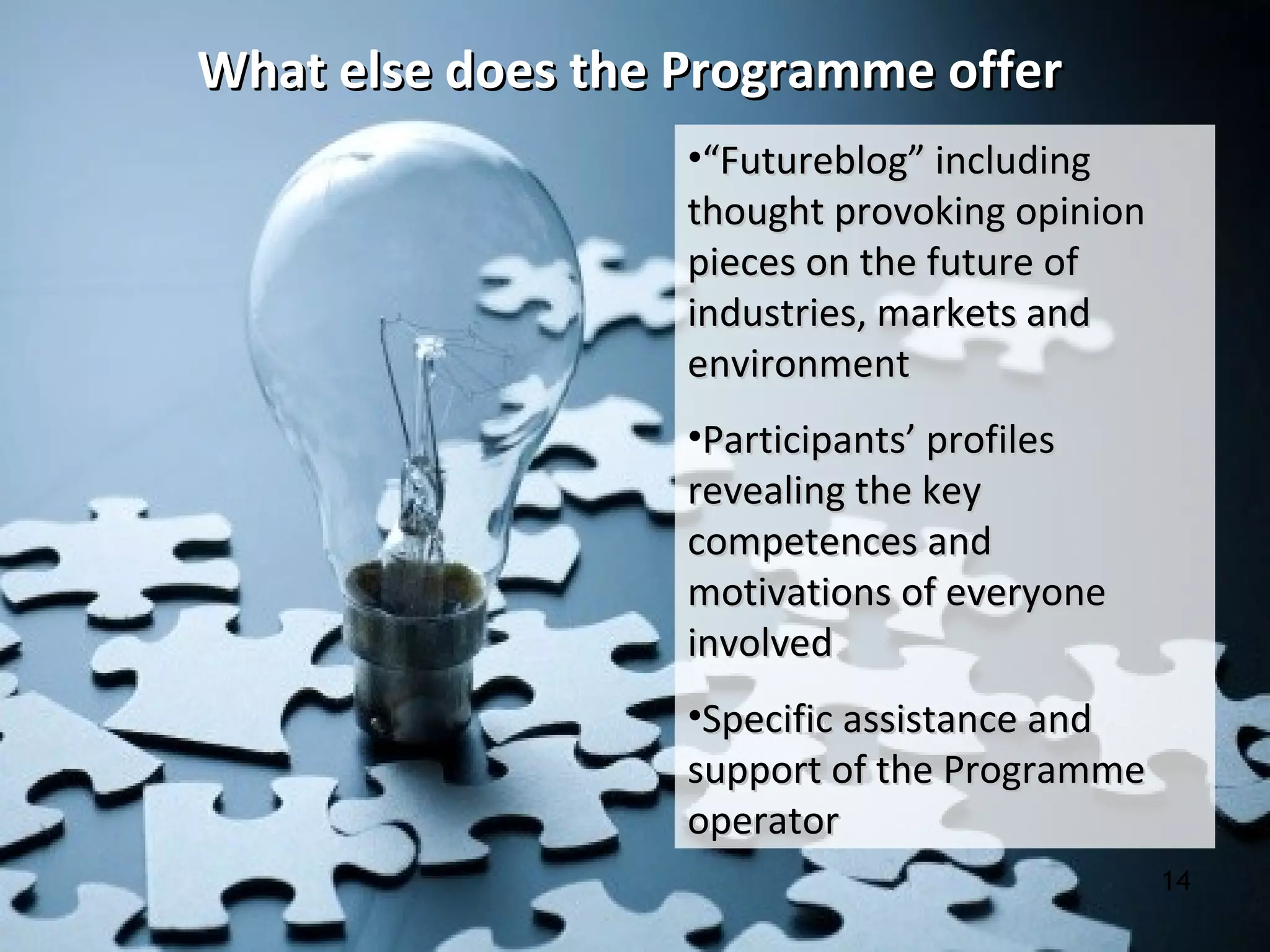 What else does the Programme offer

•“Futureblog” including thought provoking opinion pieces on the future of industries, markets and environment

•Participants’ profiles revealing the key competences and motivations of everyone involved

•Specific assistance and support of the Programme operator

14